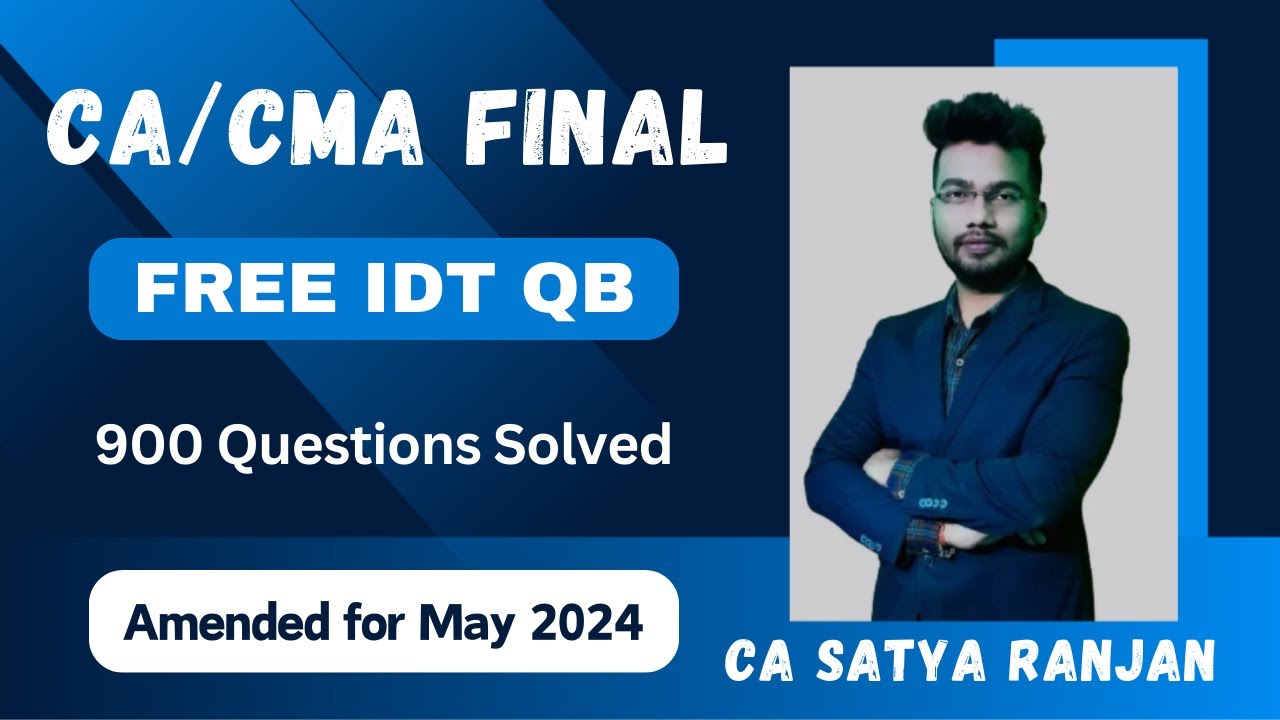 CA/CMA FINAL

FREE IDT QB

900 Questions Solved

Amended for May 2024

CA SATYA RANJAN